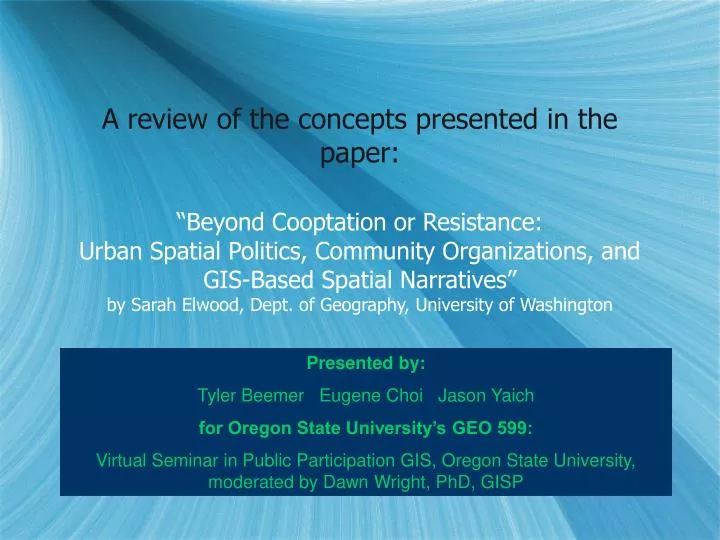 A review of the concepts presented in the paper:

“Beyond Cooptation or Resistance: Urban Spatial Politics, Community Organizations, and GIS-Based Spatial Narratives”
by Sarah Elwood, Dept. of Geography, University of Washington

Presented by:

Tyler Beemer   Eugene Choi   Jason Yaich

for Oregon State University’s GEO 599:

Virtual Seminar in Public Participation GIS, Oregon State University, moderated by Dawn Wright, PhD, GISP